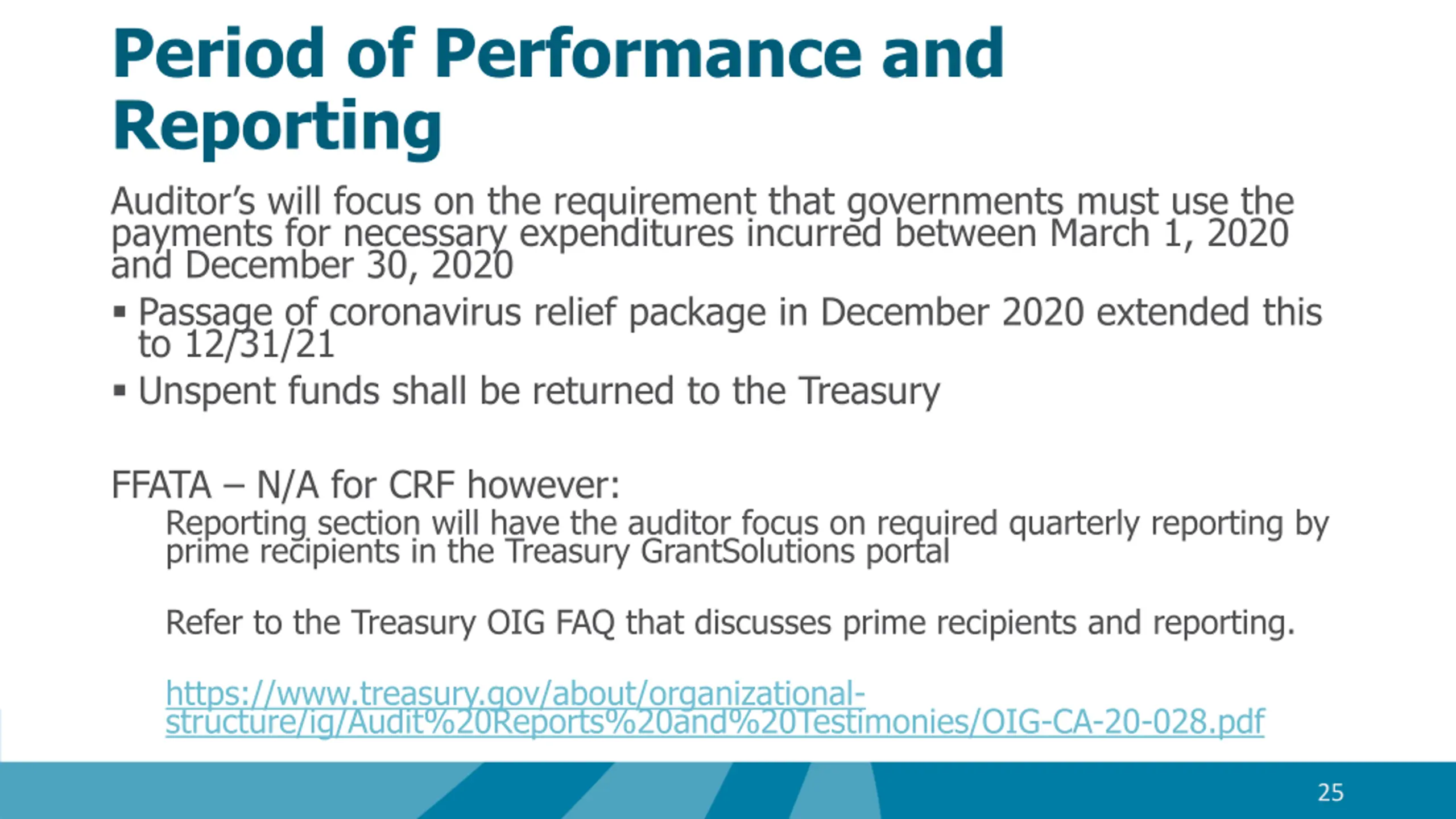 Period of Performance and Reporting

Auditor's will focus on the requirement that governments must use the payments for necessary expenditures incurred between March 1, 2020 and December 30, 2020

▪ Passage of coronavirus relief package in December 2020 extended this to 12/31/21

▪ Unspent funds shall be returned to the Treasury

FFATA – N/A for CRF however:

Reporting section will have the auditor focus on required quarterly reporting by prime recipients in the Treasury GrantSolutions portal

Refer to the Treasury OIG FAQ that discusses prime recipients and reporting.

https://www.treasury.gov/about/organizational-structure/ig/Audit%20Reports%20and%20Testimonies/OIG-CA-20-028.pdf

25